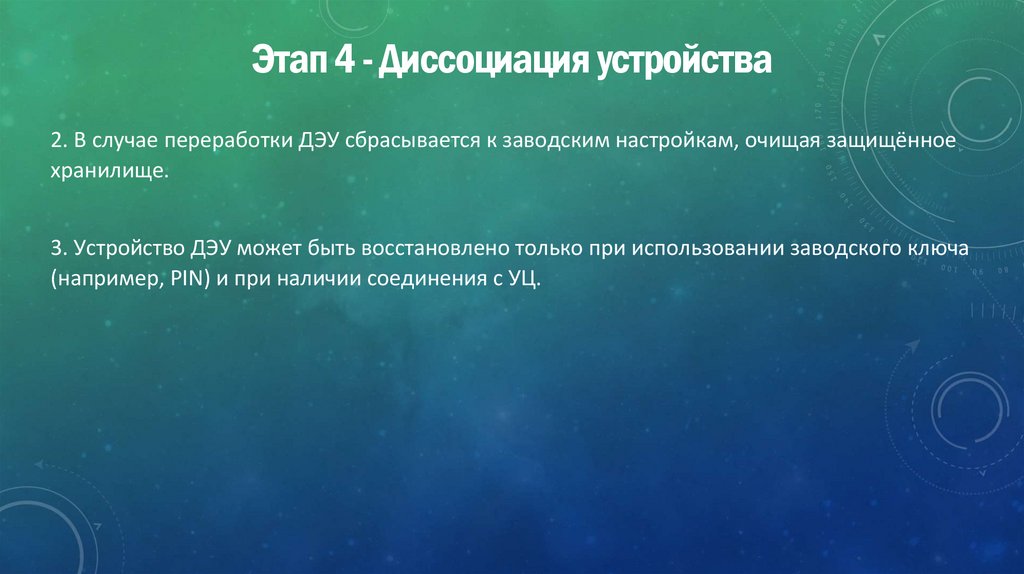 Этап 4 - Диссоциация устройства

2. В случае переработки ДЭУ сбрасывается к заводским настройкам, очищая защищённое хранилище.

3. Устройство ДЭУ может быть восстановлено только при использовании заводского ключа (например, PIN) и при наличии соединения с УЦ.